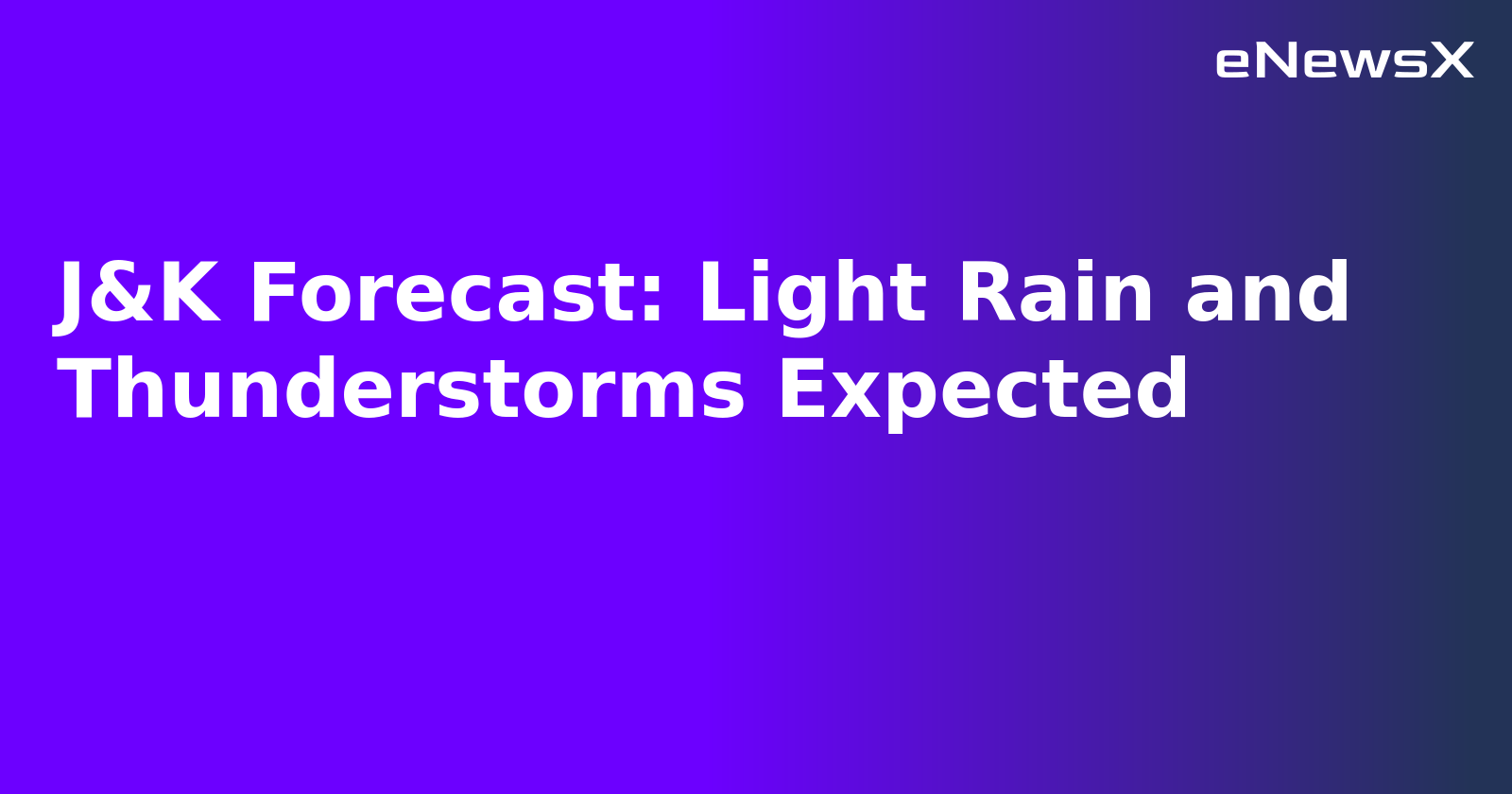 eNewsX

J&K Forecast: Light Rain and Thunderstorms Expected